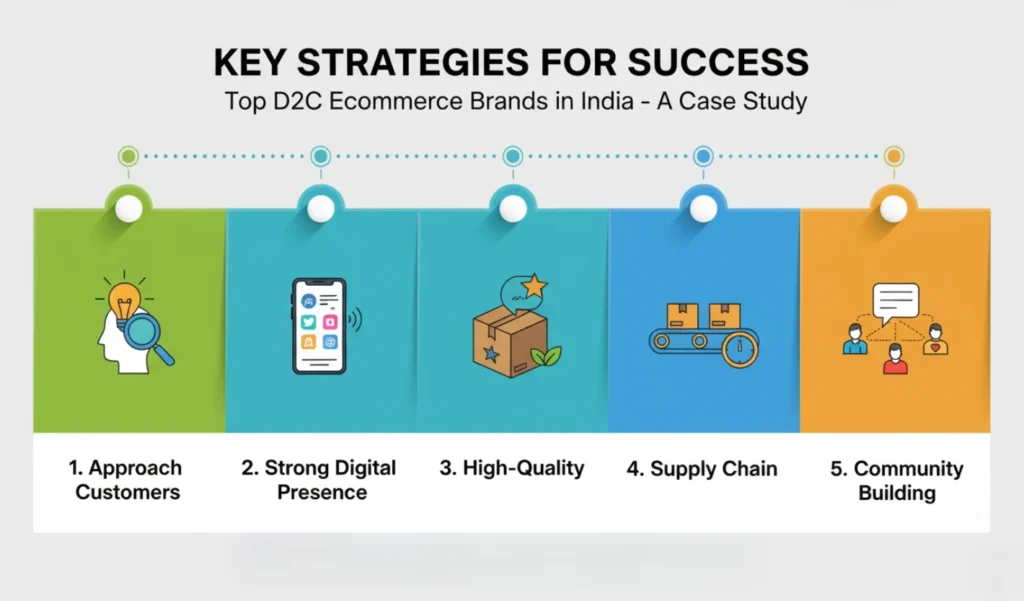 KEY STRATEGIES FOR SUCCESS

Top D2C Ecommerce Brands in India - A Case Study

1. Approach Customers

2. Strong Digital Presence

3. High-Quality

4. Supply Chain

5. Community Building